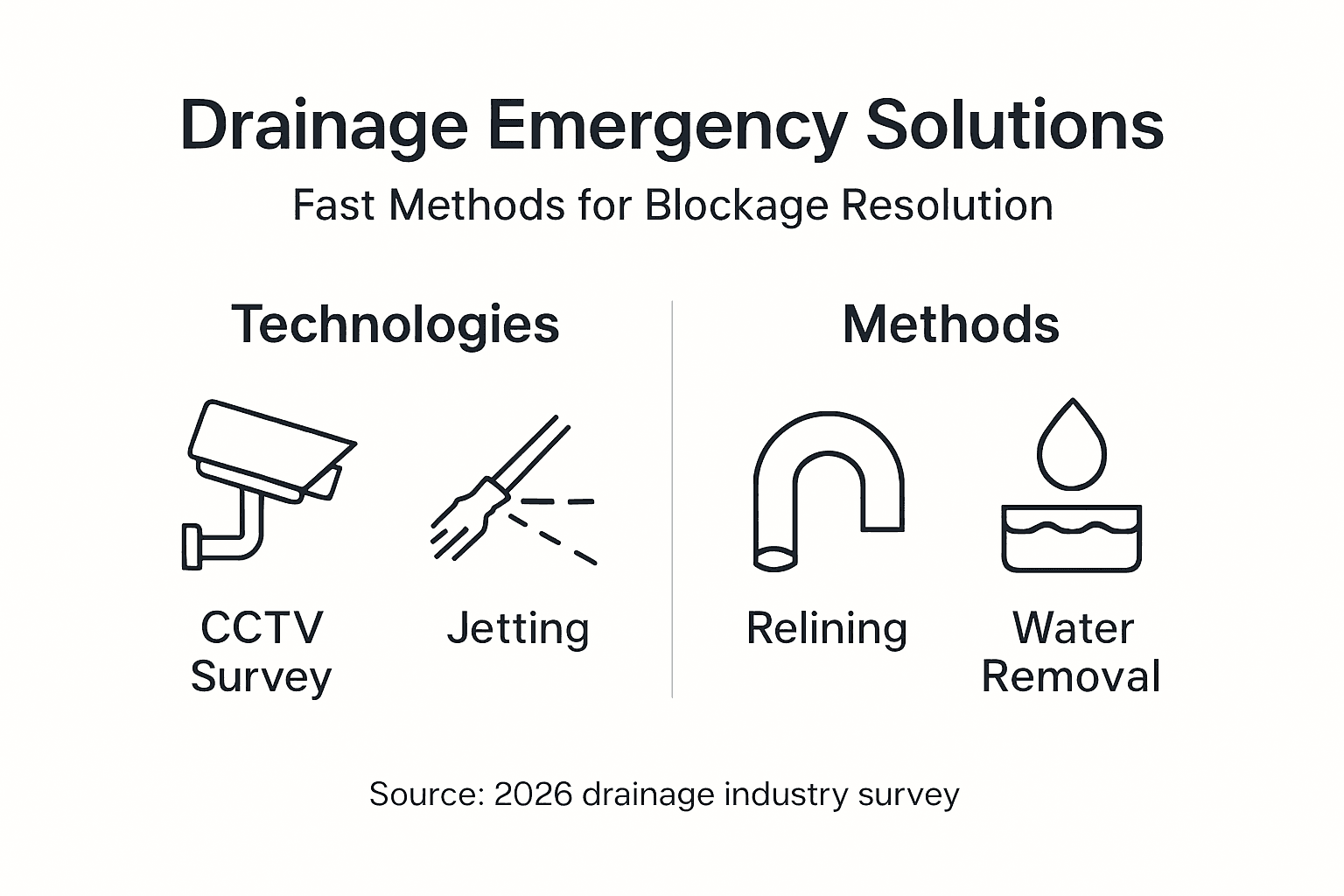 Drainage Emergency Solutions

Fast Methods for Blockage Resolution

Technologies

CCTV Survey

Jetting

Methods

Relining

Water Removal

Source: 2026 drainage industry survey